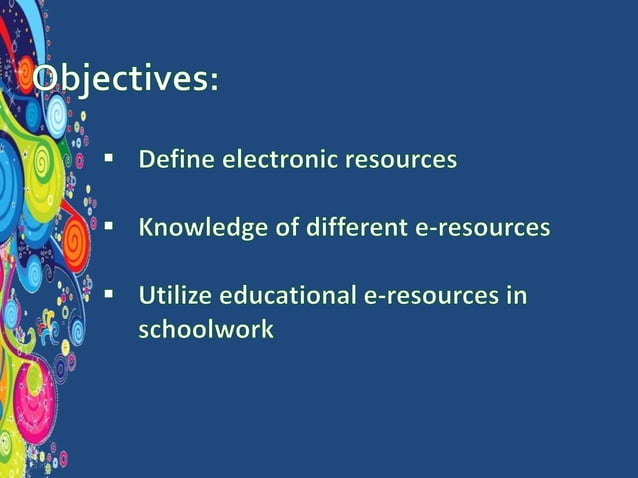 Objectives:

▪ Define electronic resources

▪ Knowledge of different e-resources

▪ Utilize educational e-resources in schoolwork